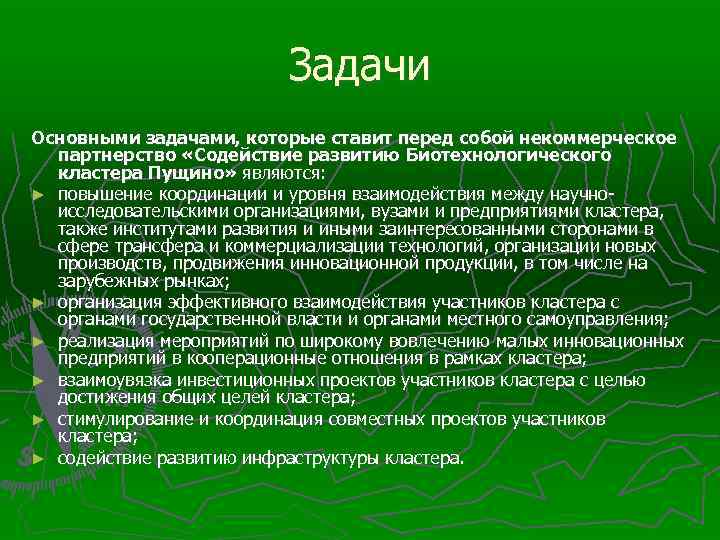 Задачи

Основными задачами, которые ставит перед собой некоммерческое партнерство «Содействие развитию Биотехнологического кластера Пущино» являются:

► повышение координации и уровня взаимодействия между научно-исследовательскими организациями, вузами и предприятиями кластера, также институтами развития и иными заинтересованными сторонами в сфере трансфера и коммерциализации технологий, организации новых производств, продвижения инновационной продукции, в том числе на зарубежных рынках;
► организация эффективного взаимодействия участников кластера с органами государственной власти и органами местного самоуправления;
► реализация мероприятий по широкому вовлечению малых инновационных предприятий в кооперационные отношения в рамках кластера;
► взаимоувязка инвестиционных проектов участников кластера с целью достижения общих целей кластера;
► стимулирование и координация совместных проектов участников кластера;
► содействие развитию инфраструктуры кластера.